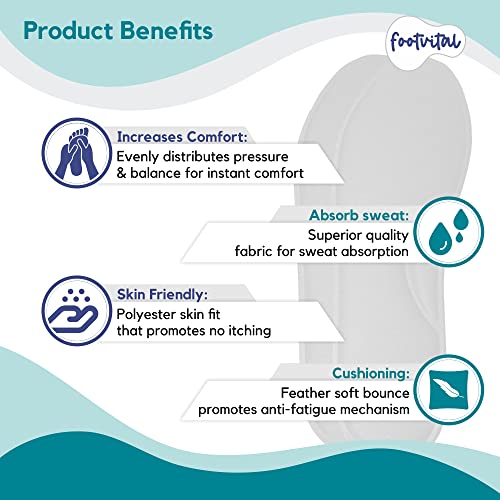 Product Benefits

footvital

Increases Comfort:
Evenly distributes pressure & balance for instant comfort

Absorb sweat:
Superior quality fabric for sweat absorption

Skin Friendly:
Polyester skin fit that promotes no itching

Cushioning:
Feather soft bounce promotes anti-fatigue mechanism